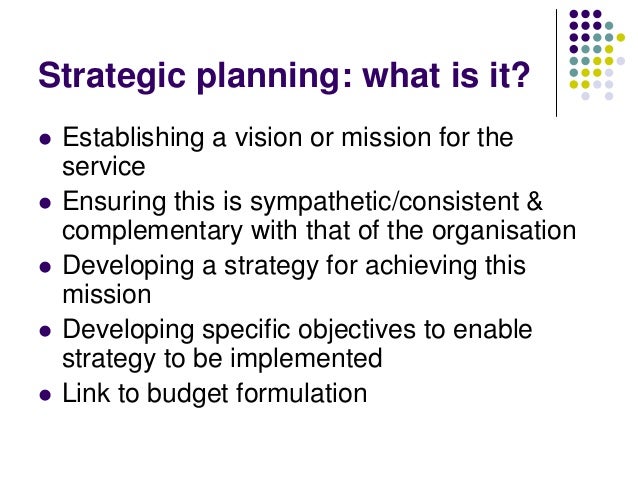 Strategic planning: what is it?

- Establishing a vision or mission for the service
- Ensuring this is sympathetic/consistent & complementary with that of the organisation
- Developing a strategy for achieving this mission
- Developing specific objectives to enable strategy to be implemented
- Link to budget formulation